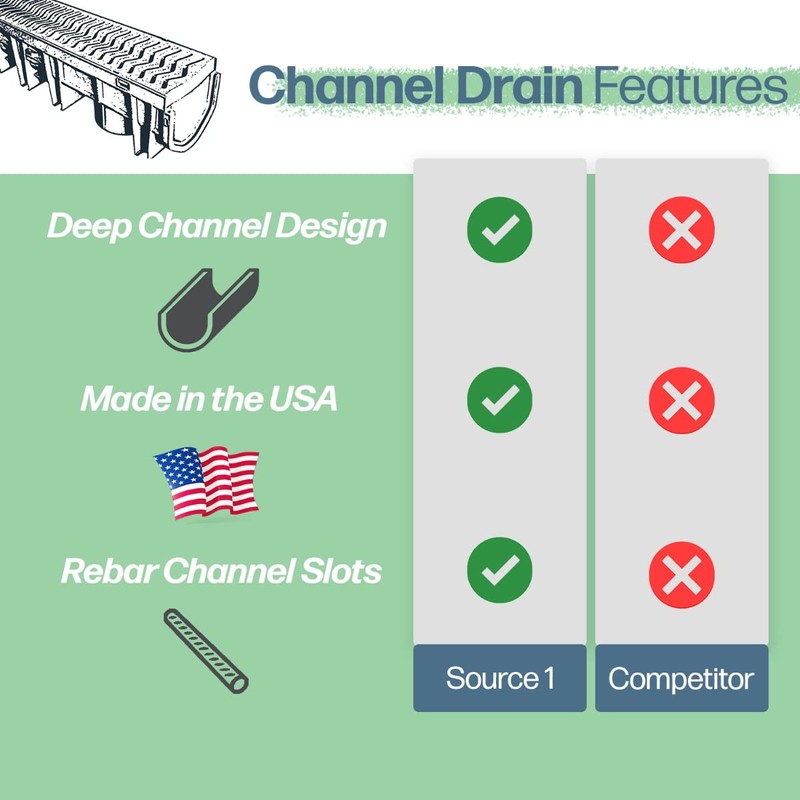 Channel Drain Features

Deep Channel Design

Made in the USA

Rebar Channel Slots

Source 1

Competitor